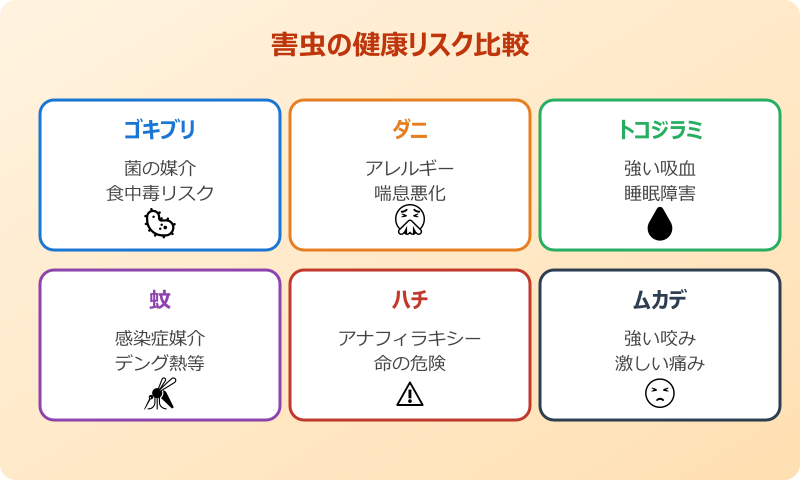 害虫の健康リスク比較

ゴキブリ

菌の媒介
食中毒リスク

ダニ

アレルギー
喘息悪化

トコジラミ

強い吸血
睡眠障害

蚊

感染症媒介
デング熱等

ハチ

アナフィラキシー
命の危険

ムカデ

強い咬み
激しい痛み